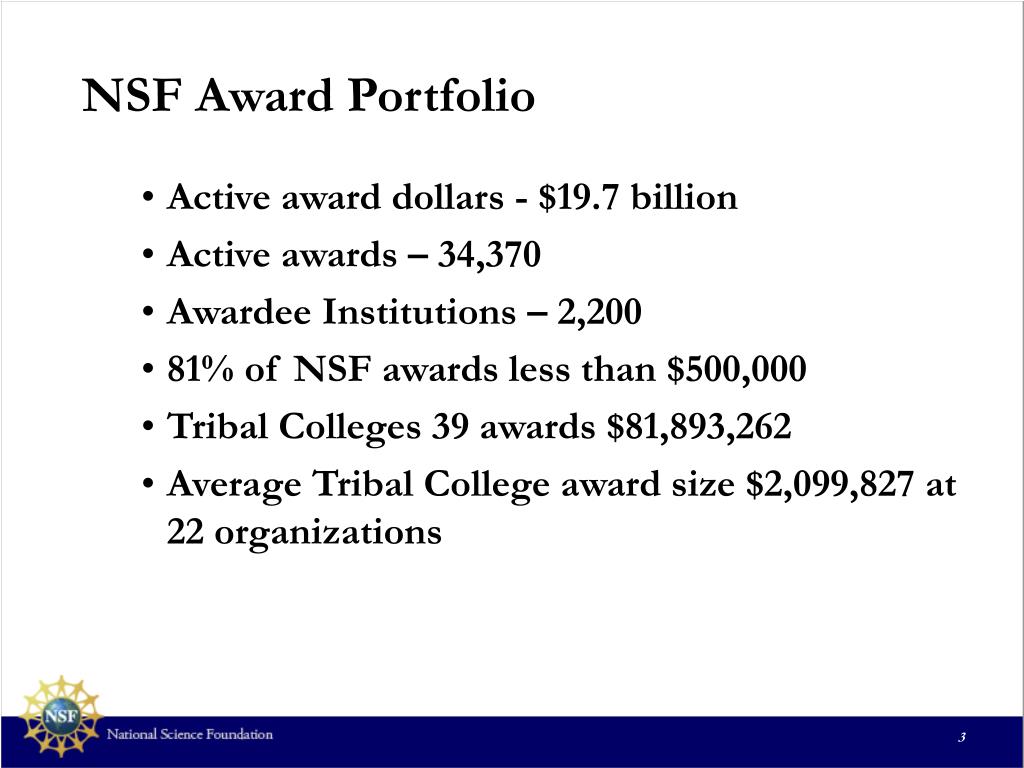 NSF Award Portfolio

• Active award dollars - \$19.7 billion
• Active awards – 34,370
• Awardee Institutions – 2,200
• 81% of NSF awards less than \$500,000
• Tribal Colleges 39 awards \$81,893,262
• Average Tribal College award size \$2,099,827 at 22 organizations

NSF

National Science Foundation

3